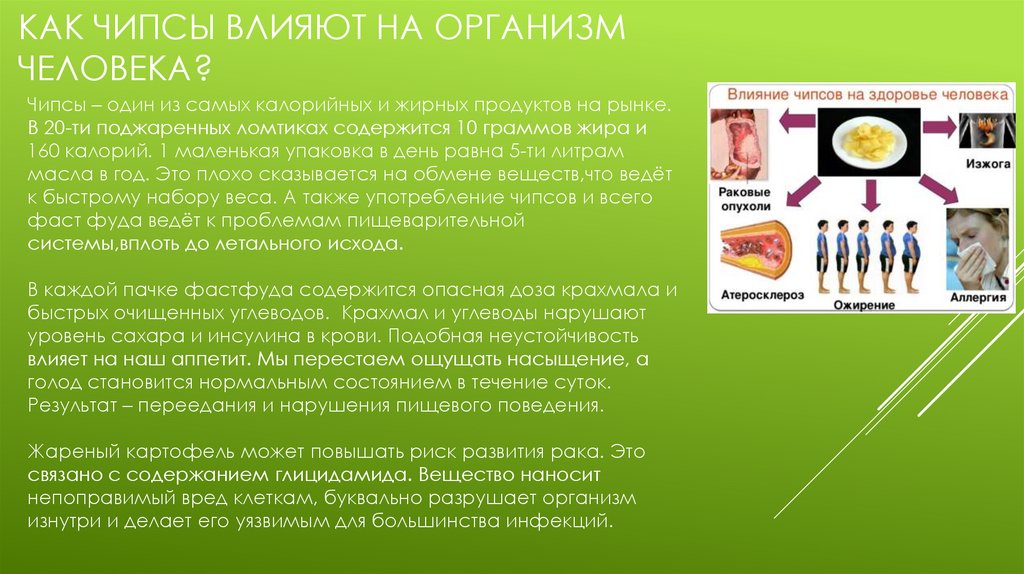 КАК ЧИПСЫ ВЛИЯЮТ НА ОРГАНИЗМ ЧЕЛОВЕКА?

Чипсы – один из самых калорийных и жирных продуктов на рынке. В 20-ти поджаренных ломтиках содержится 10 граммов жира и 160 калорий. 1 маленькая упаковка в день равна 5-ти литрам масла в год. Это плохо сказывается на обмене веществ,что ведёт к быстрому набору веса. А также употребление чипсов и всего фаст фуда ведёт к проблемам пищеварительной системы,вплоть до летального исхода.

В каждой пачке фастфуда содержится опасная доза крахмала и быстрых очищенных углеводов. Крахмал и углеводы нарушают уровень сахара и инсулина в крови. Подобная неустойчивость влияет на наш аппетит. Мы перестаем ощущать насыщение, а голод становится нормальным состоянием в течение суток. Результат – переедания и нарушения пищевого поведения.

Жареный картофель может повышать риск развития рака. Это связано с содержанием глицидамида. Вещество наносит непоправимый вред клеткам, буквально разрушает организм изнутри и делает его уязвимым для большинства инфекций.

Влияние чипсов на здоровье человека
Раковые опухоли
Изжога
Атеросклероз
Ожирение
Аллергия